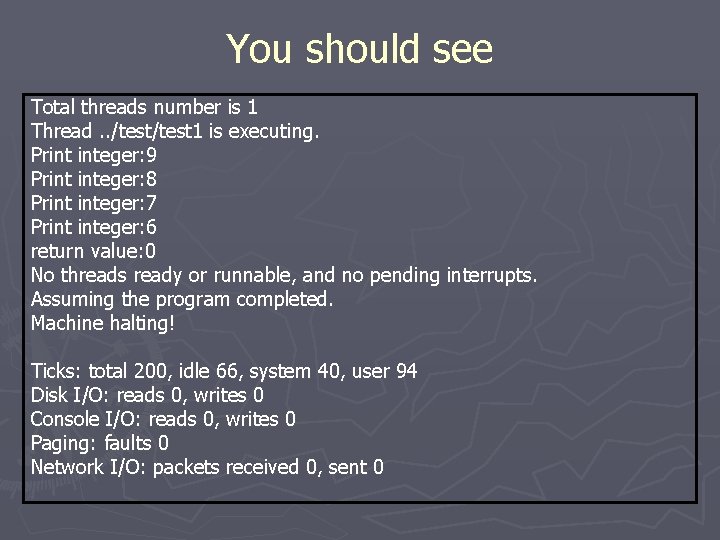 You should see

Total threads number is 1
Thread ../test/test1 is executing.
Print integer:9
Print integer:8
Print integer:7
Print integer:6
return value:0
No threads ready or runnable, and no pending interrupts.
Assuming the program completed.
Machine halting!

Ticks: total 200, idle 66, system 40, user 94
Disk I/O: reads 0, writes 0
Console I/O: reads 0, writes 0
Paging: faults 0
Network I/O: packets received 0, sent 0